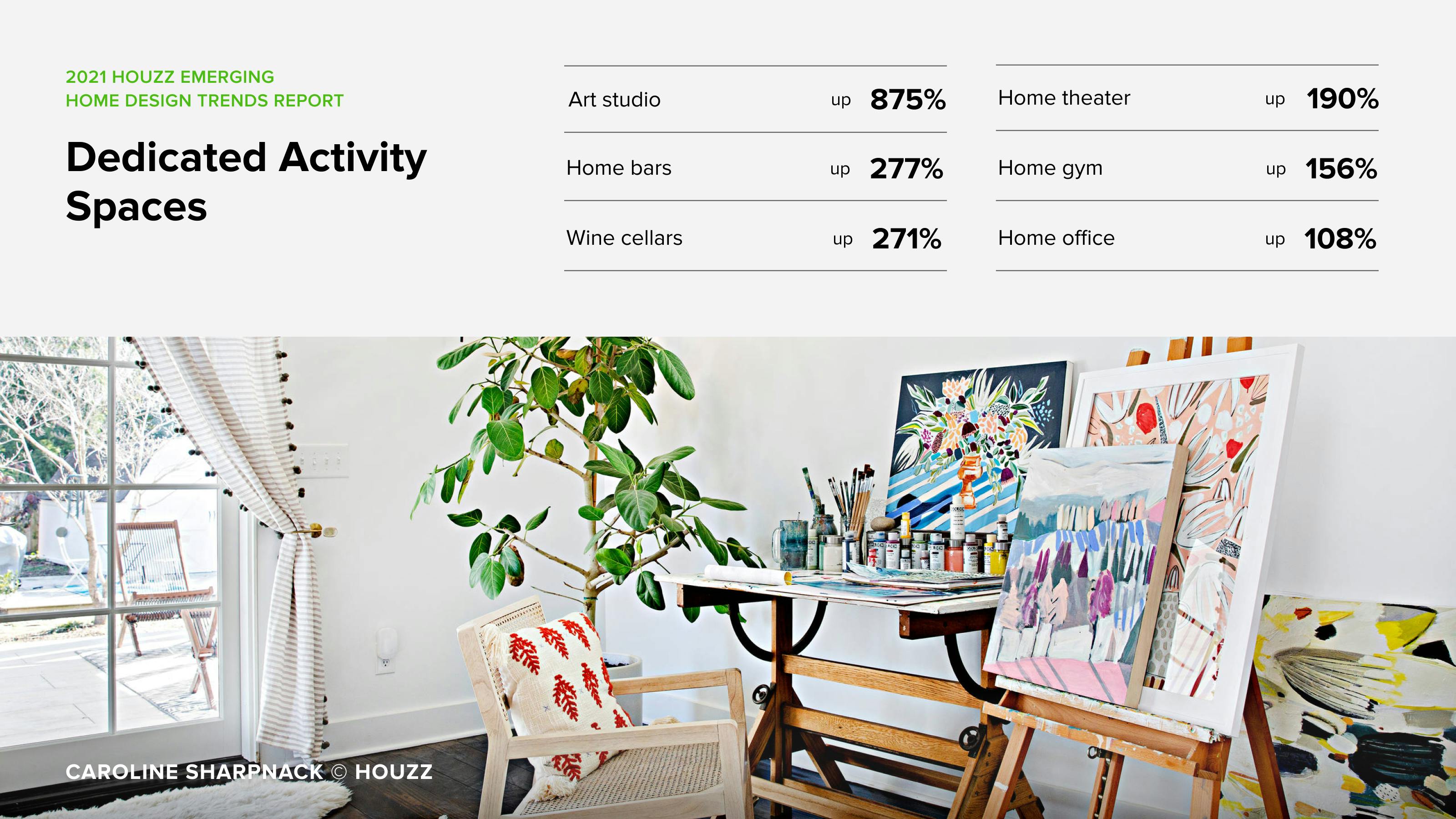 2021 HOUZZ EMERGING
HOME DESIGN TRENDS REPORT

Dedicated Activity Spaces

| Art studio | up | 875% |
|---|---|---|
| Home bars | up | 277% |
| Wine cellars | up | 271% |

| Home theater | up | 190% |
|---|---|---|
| Home gym | up | 156% |
| Home office | up | 108% |

CAROLINE SHARPNACK © HOUZZ